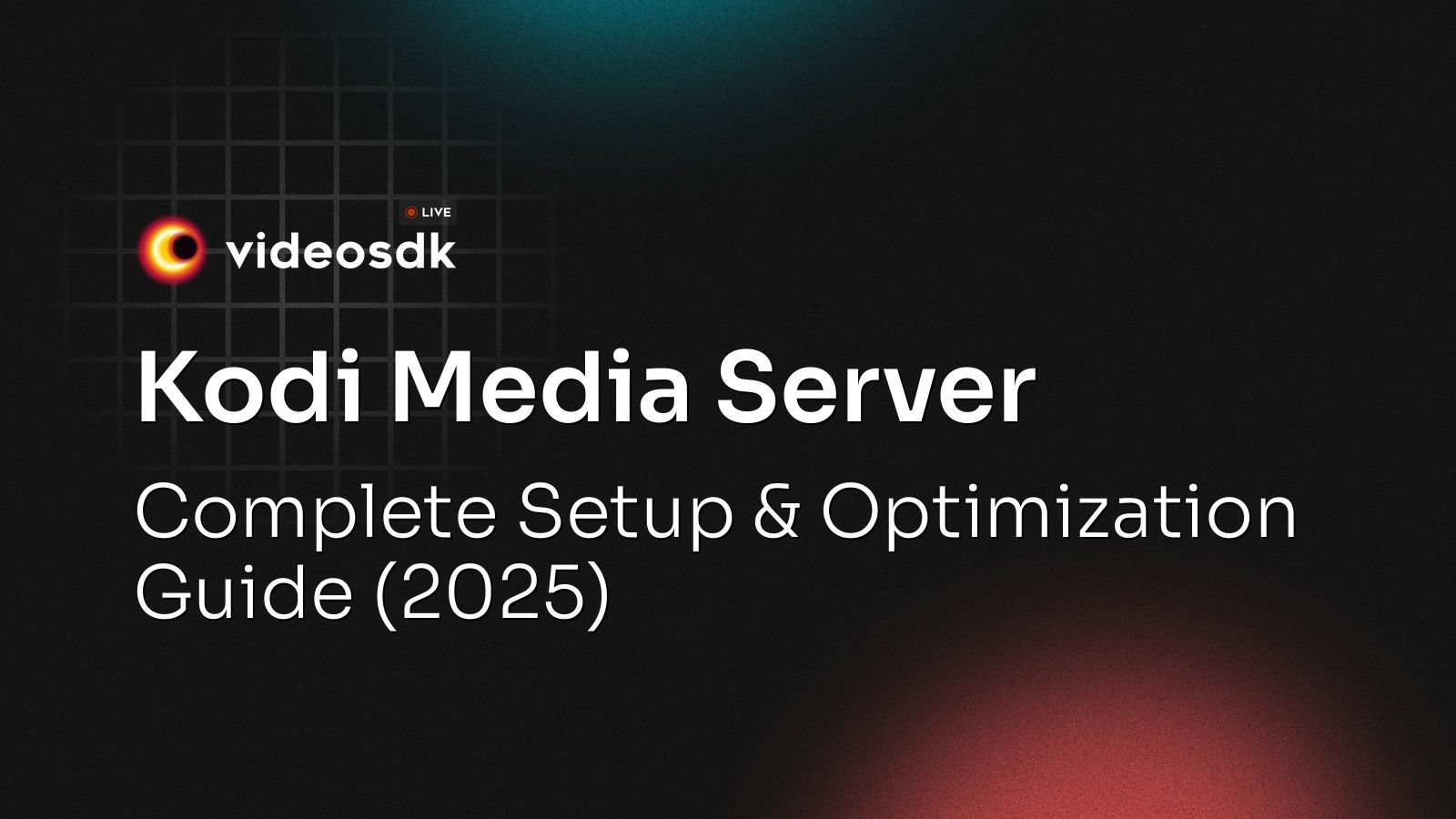 LIVE
videosdk

Kodi Media Server

Complete Setup & Optimization Guide (2025)